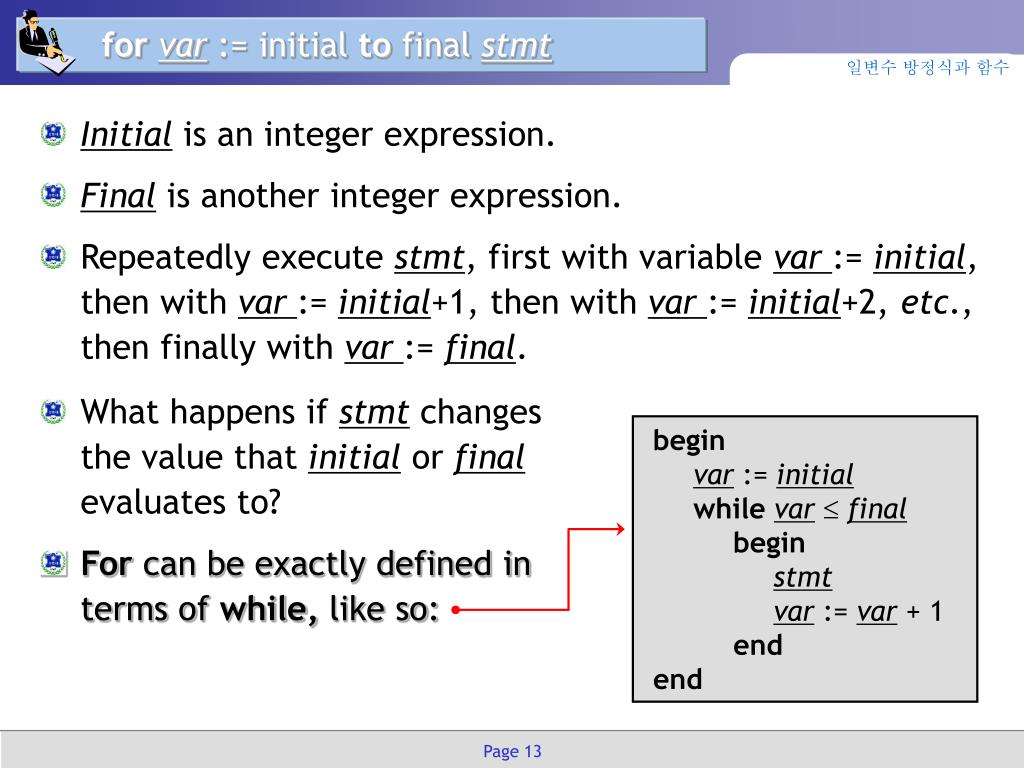 for var := initial to final stmt

일변수 방정식과 함수

Initial is an integer expression.

Final is another integer expression.

Repeatedly execute stmt, first with variable var := initial, then with var := initial+1, then with var := initial+2, etc., then finally with var := final.

What happens if stmt changes the value that initial or final evaluates to?

For can be exactly defined in terms of while, like so:

begin
var := initial
while var $\leq$ final
begin
stmt
var := var + 1
end
end

Page 13